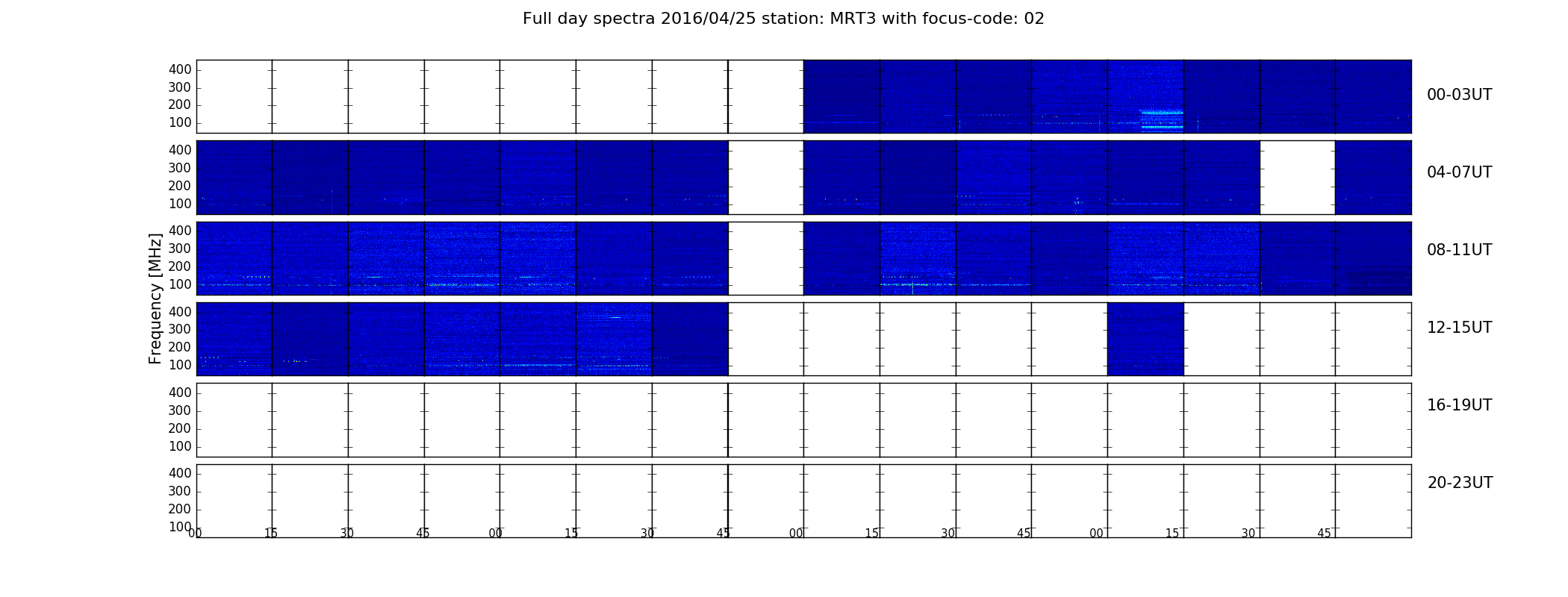 Full day spectra 2016/04/25 station: MRT3 with focus-code: 02

Frequency [MHz]

400
300
200
100

00-03UT

400
300
200
100

04-07UT

400
300
200
100

08-11UT

400
300
200
100

12-15UT

400
300
200
100

16-19UT

400
300
200
100

20-23UT

00 15 30 45 00 15 30 45 00 15 30 45 00 15 30 45